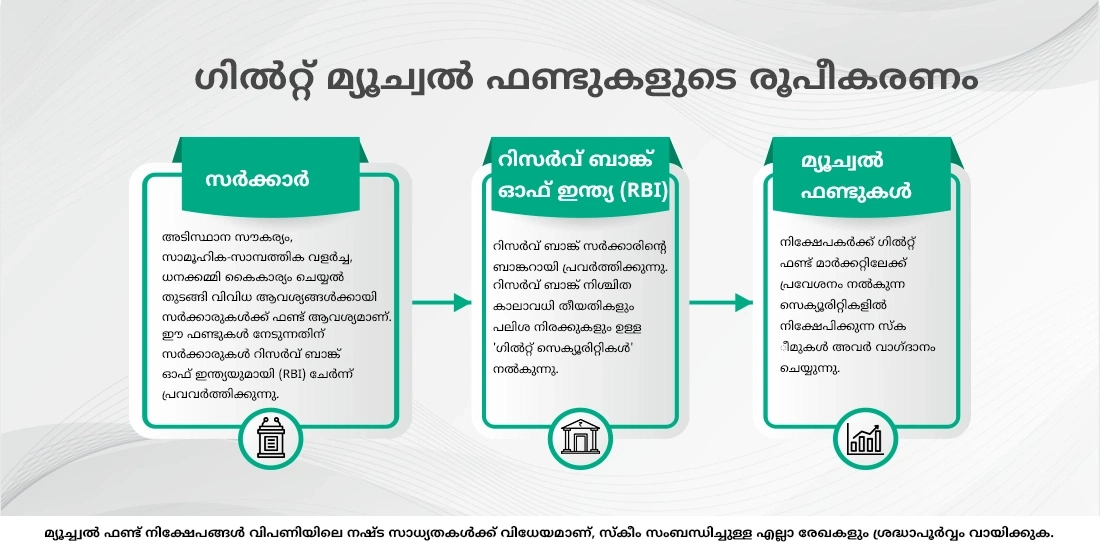 ഗിൽറ്റ് മ്യൂച്വൽ ഫണ്ടുകളുടെ രൂപീകരണം

സർക്കാർ

അടിസ്ഥാന സൗകര്യം, സാമൂഹിക-സാമ്പത്തിക വളർച്ച, ധനക്കമ്മി കൈകാര്യം ചെയ്യൽ തുടങ്ങി വിവിധ ആവശ്യങ്ങൾക്കായി സർക്കാരുകൾക്ക് ഫണ്ട് ആവശ്യമാണ്. ഈ ഫണ്ടുകൾ നേടുന്നതിന് സർക്കാരുകൾ റിസർവ് ബാങ്ക് ഓഫ് ഇന്ത്യയുമായി (RBI) ചേർന്ന് പ്രവർത്തിക്കുന്നു.

റിസർവ് ബാങ്ക് ഓഫ് ഇന്ത്യ (RBI)

റിസർവ് ബാങ്ക് സർക്കാരിന്റെ ബാങ്കറായി പ്രവർത്തിക്കുന്നു. റിസർവ് ബാങ്ക് നിശ്ചിത കാലാവധി തീയതികളും പലിശ നിരക്കുകളും ഉള്ള 'ഗിൽറ്റ് സെക്യൂരിറ്റികൾ' നൽകുന്നു.

മ്യൂച്വൽ ഫണ്ടുകൾ

നിക്ഷേപകർക്ക് ഗിൽറ്റ് ഫണ്ട് മാർക്കറ്റിലേക്ക് പ്രവേശനം നൽകുന്ന സെക്യൂരിറ്റികളിൽ നിക്ഷേപിക്കുന്ന സ്കീമുകൾ അവർ വാഗ്ദാനം ചെയ്യുന്നു.

മ്യൂച്വൽ ഫണ്ട് നിക്ഷേപങ്ങൾ വിപണിയിലെ നഷ്ട സാധ്യതകൾക്ക് വിധേയമാണ്, സ്കീം സംബന്ധിച്ചുള്ള എല്ലാ രേഖകളും ശ്രദ്ധാപൂർവ്വം വായിക്കുക.